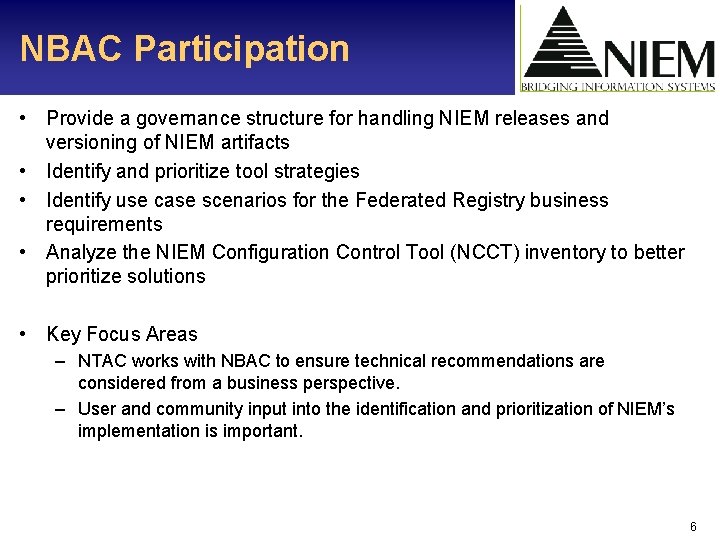 NBAC Participation

NIEM
BRIDGING INFORMATION SYSTEMS

• Provide a governance structure for handling NIEM releases and versioning of NIEM artifacts
• Identify and prioritize tool strategies
• Identify use case scenarios for the Federated Registry business requirements
• Analyze the NIEM Configuration Control Tool (NCCT) inventory to better prioritize solutions

• Key Focus Areas
– NTAC works with NBAC to ensure technical recommendations are considered from a business perspective.
– User and community input into the identification and prioritization of NIEM's implementation is important.

6